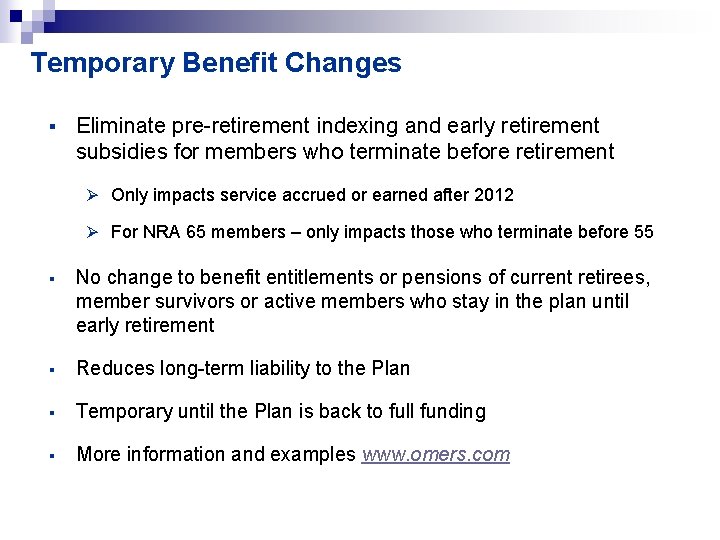 Temporary Benefit Changes

▪ Eliminate pre-retirement indexing and early retirement subsidies for members who terminate before retirement

➢ Only impacts service accrued or earned after 2012

➢ For NRA 65 members – only impacts those who terminate before 55

▪ No change to benefit entitlements or pensions of current retirees, member survivors or active members who stay in the plan until early retirement

▪ Reduces long-term liability to the Plan

▪ Temporary until the Plan is back to full funding

▪ More information and examples www.omers.com